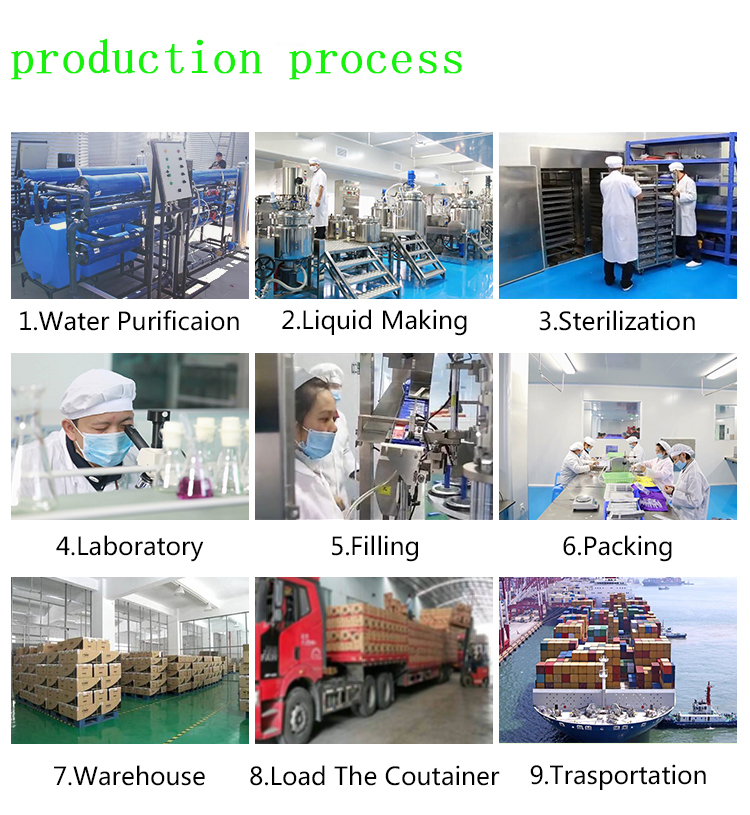 production process

1.Water Purificaion

2.Liquid Making

3.Sterilization

4.Laboratory

5.Filling

6.Packing

7.Warehouse

8.Load The Coutainer

9.Trasportation